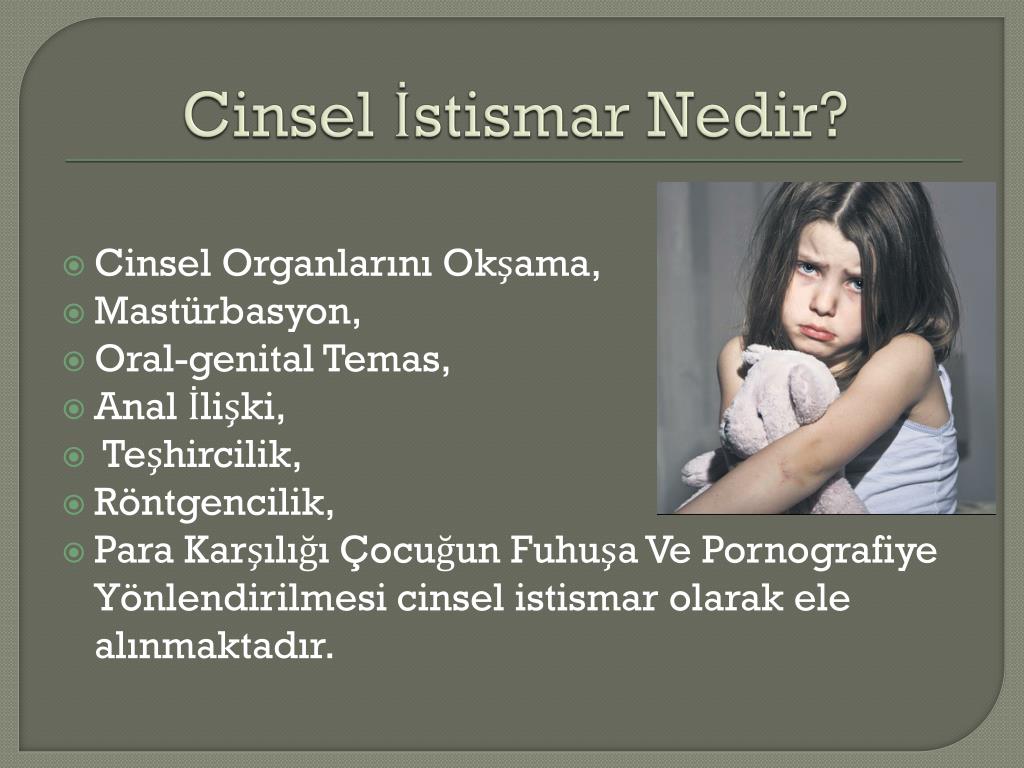 Cinsel İstismar Nedir?

Cinsel Organlarını Okşama,
Mastürbasyon,
Oral-genital Temas,
Anal İlişki,
Teşhircilik,
Röntgencilik,
Para Karşılığı Çocuğun Fuhuşa Ve Pornografiye Yönlendirilmesi cinsel istismar olarak ele alınmaktadır.